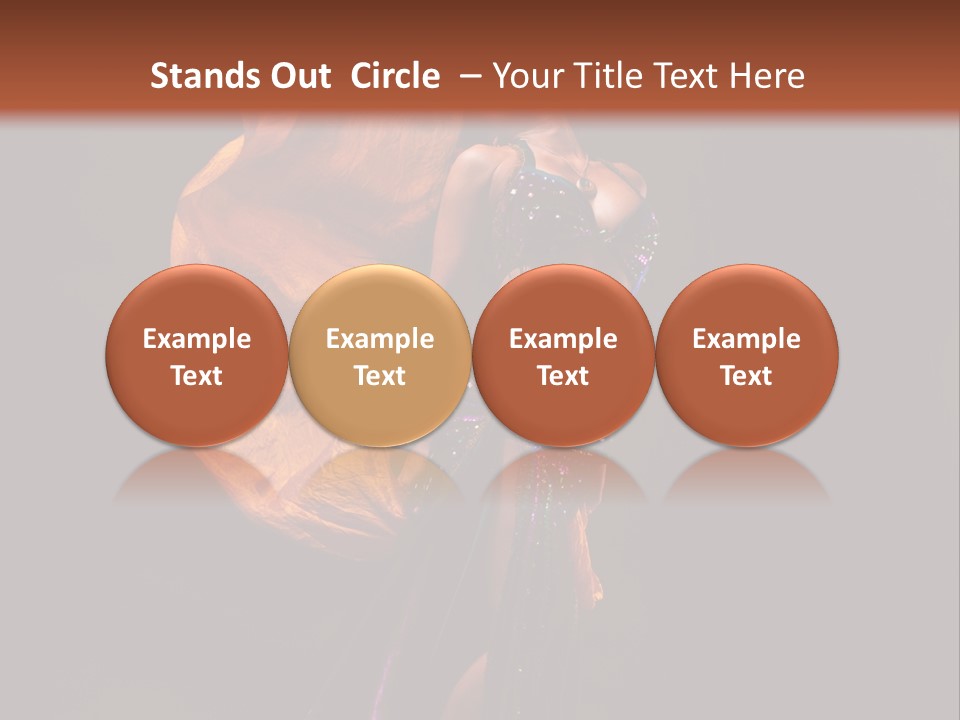 Stands Out Circle – Your Title Text Here

Example Text

Example Text

Example Text

Example Text